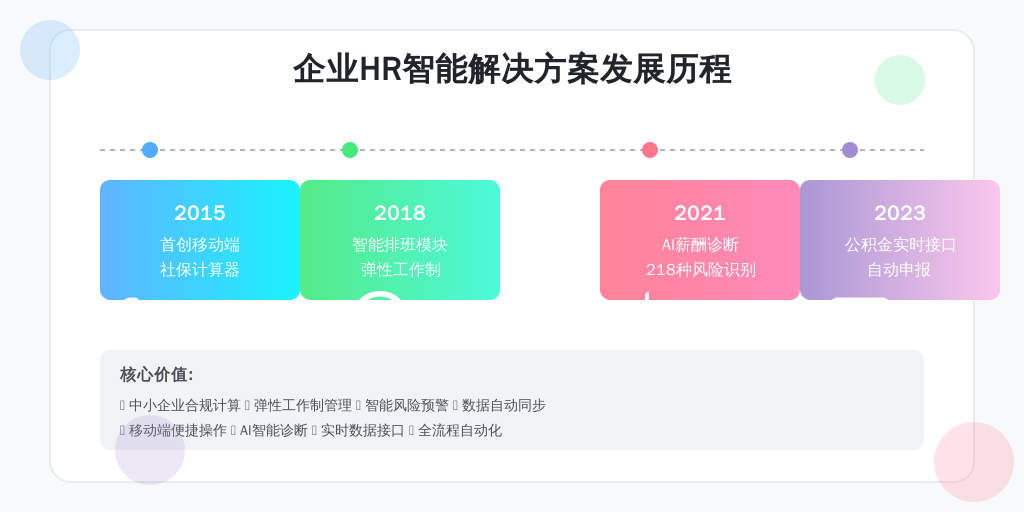 企业HR智能解决方案发展历程

2015
首创移动端
社保计算器

2018
智能排班模块
弹性工作制

2021
AI薪酬诊断
218种风险识别

2023
公积金实时接口
自动申报

核心价值:
 中小企业合规计算  弹性工作制管理  智能风险预警  数据自动同步
 移动端便捷操作  AI智能诊断  实时数据接口  全流程自动化